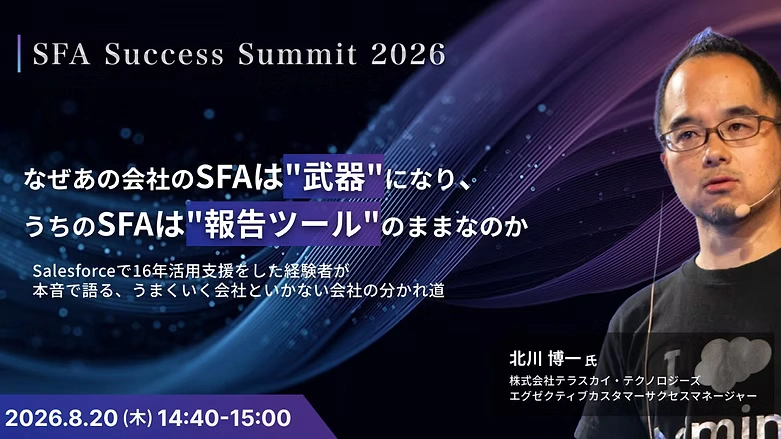 SFA Success Summit 2026

なぜあの会社のSFAは"武器"になり、
うちのSFAは"報告ツール"のままなのか

Salesforceで16年活用支援をした経験者が
本音で語る、うまくいく会社といかない会社の分かれ道

北川 博一 氏
株式会社テラスカイ・テクノロジーズ
エグゼクティブカスタマーサクセスマネージャー

2026.8.20 (木) 14:40-15:00